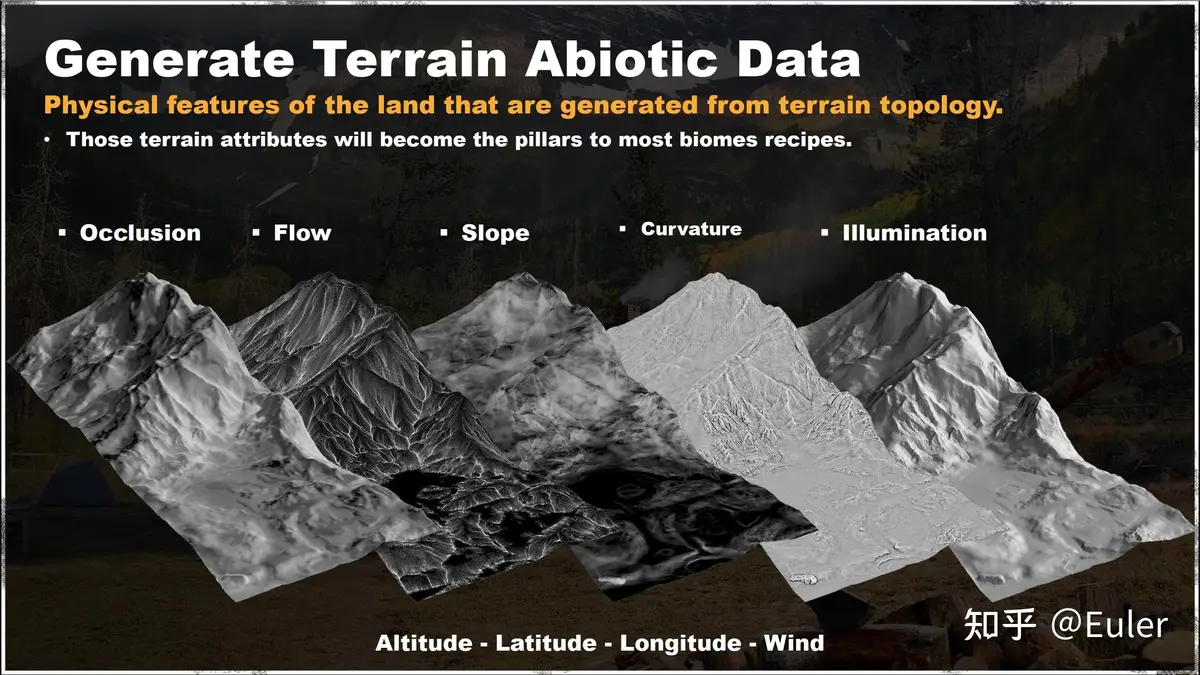 Generate Terrain Abiotic Data

Physical features of the land that are generated from terrain topology.

• Those terrain attributes will become the pillars to most biomes recipes.

▪ Occlusion ▪ Flow ▪ Slope ▪ Curvature ▪ Illumination

Altitude - Latitude - Longitude - Wind

知乎 @Euler